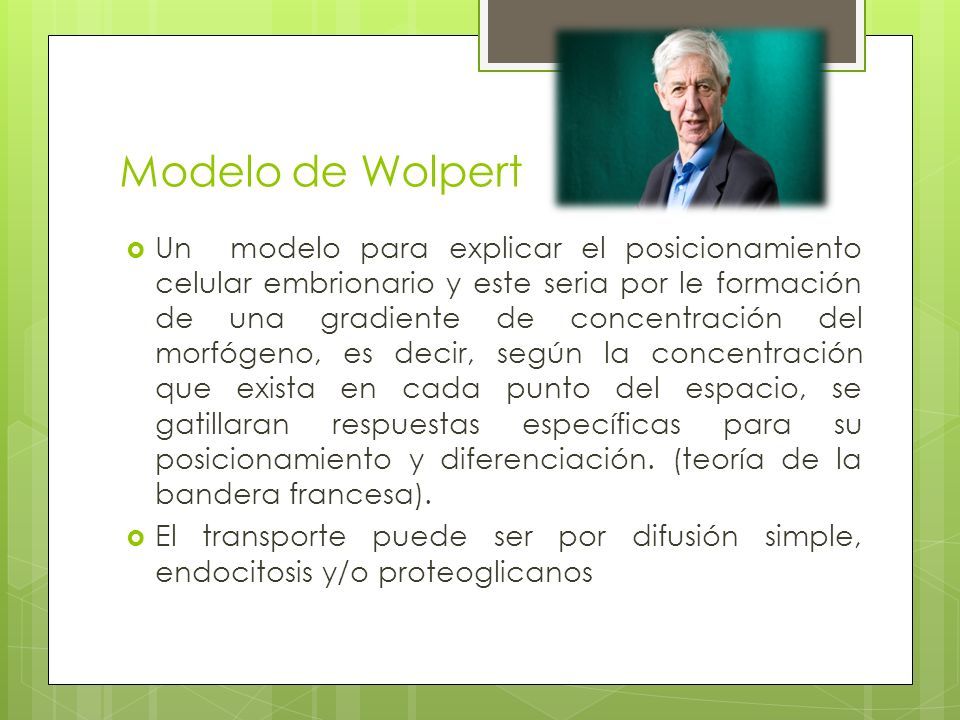 Modelo de Wolpert

Un modelo para explicar el posicionamiento celular embrionario y este seria por le formación de una gradiente de concentración del morfógeno, es decir, según la concentración que exista en cada punto del espacio, se gatillaran respuestas específicas para su posicionamiento y diferenciación. (teoría de la bandera francesa).

El transporte puede ser por difusión simple, endocitosis y/o proteoglicanos